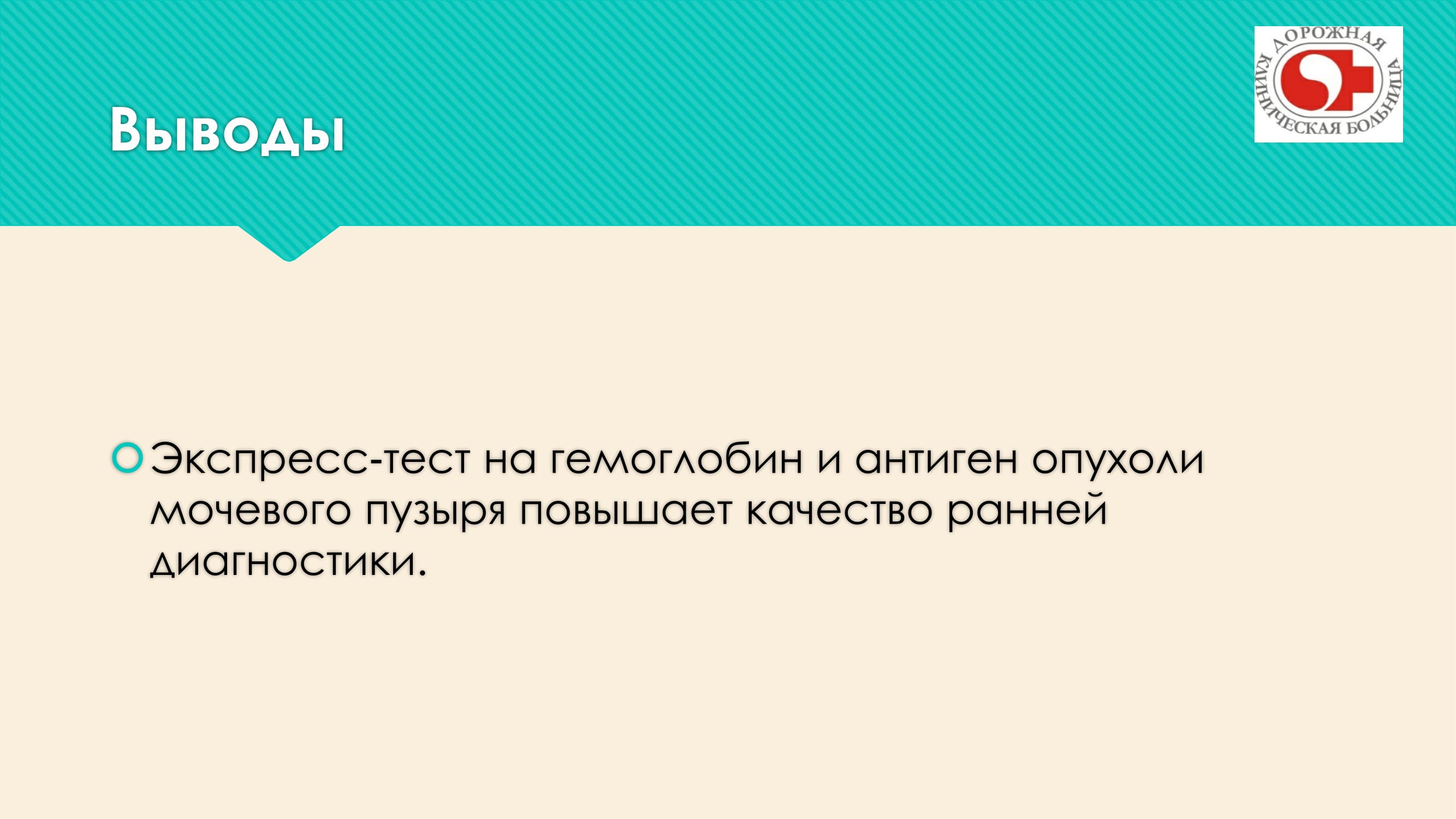 Выводы

ДОРОЖНАЯ КЛИНИЧЕСКАЯ БОЛЬНИЦА

Экспресс-тест на гемоглобин и антиген опухоли мочевого пузыря повышает качество ранней диагностики.